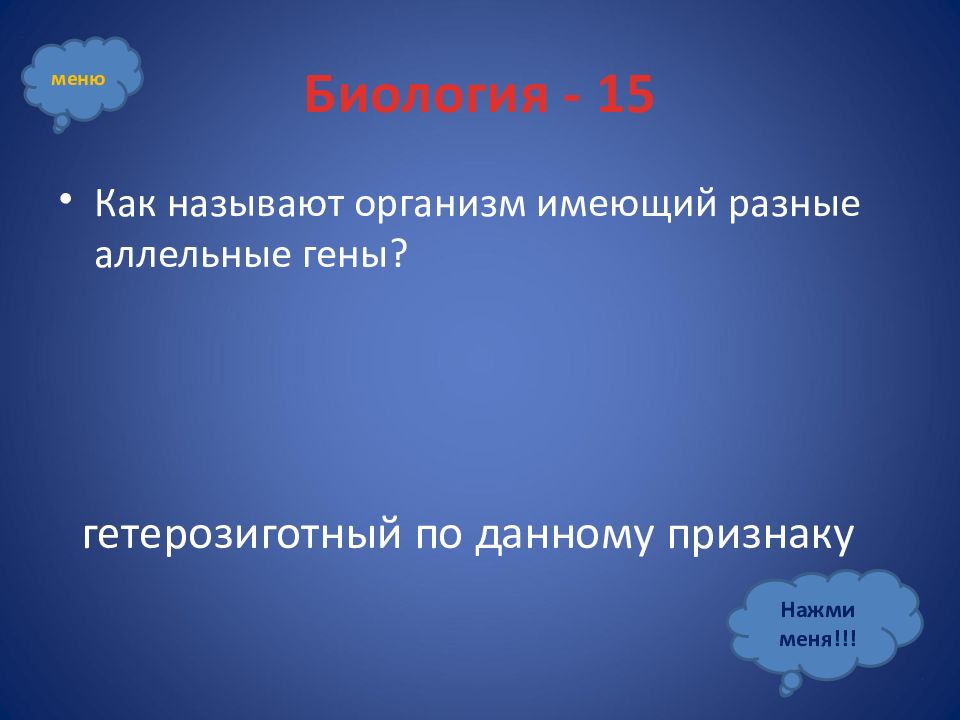 меню

Биология - 15

• Как называют организм имеющий разные аллельные гены?

гетерозиготный по данному признаку

Нажми меня!!!